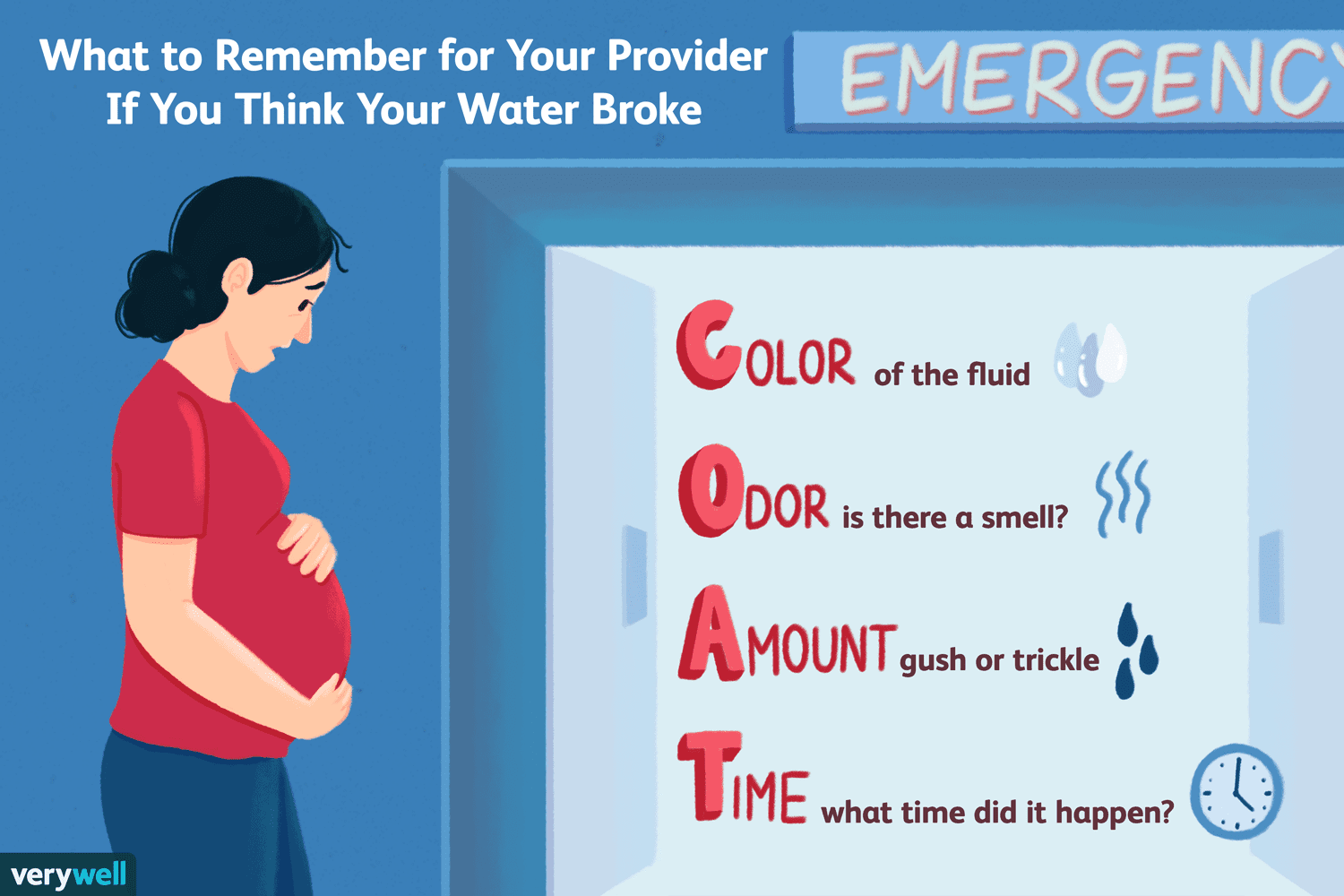 What to Remember for Your Provider If You Think Your Water Broke

EMERGENC

COLOR of the fluid

ODOR is there a smell?

AMOUNT gush or trickle

TIME what time did it happen?

verywell